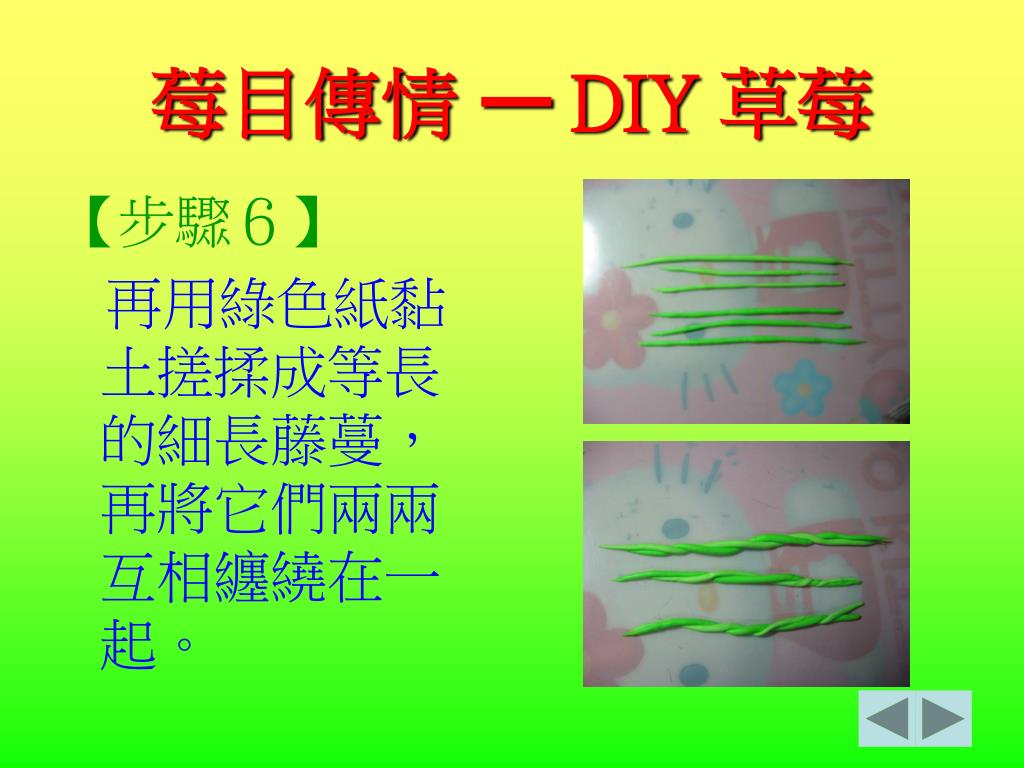 莓目傳情 — DIY 草莓

【步驟６】

再用綠色紙黏土搓揉成等長的細長藤蔓，再將它們兩兩互相纏繞在一起。